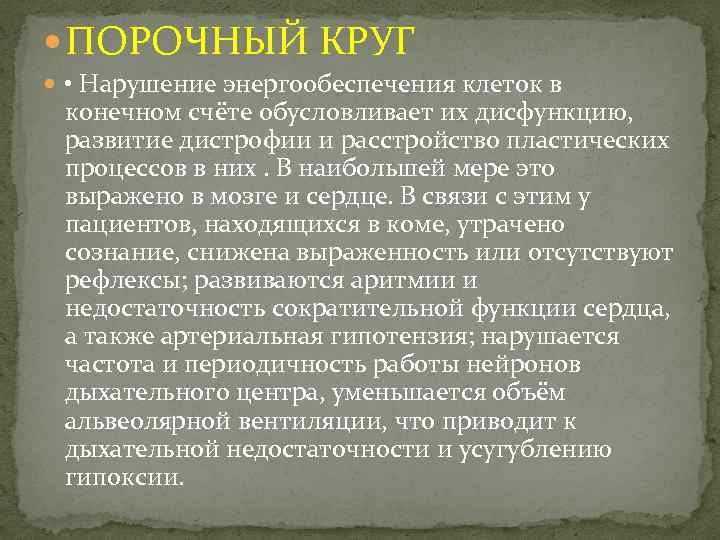 ПОРОЧНЫЙ КРУГ

• Нарушение энергообеспечения клеток в конечном счёте обусловливает их дисфункцию, развитие дистрофии и расстройство пластических процессов в них . В наибольшей мере это выражено в мозге и сердце. В связи с этим у пациентов, находящихся в коме, утрачено сознание, снижена выраженность или отсутствуют рефлексы; развиваются аритмии и недостаточность сократительной функции сердца, а также артериальная гипотензия; нарушается частота и периодичность работы нейронов дыхательного центра, уменьшается объём альвеолярной вентиляции, что приводит к дыхательной недостаточности и усугублению гипоксии.